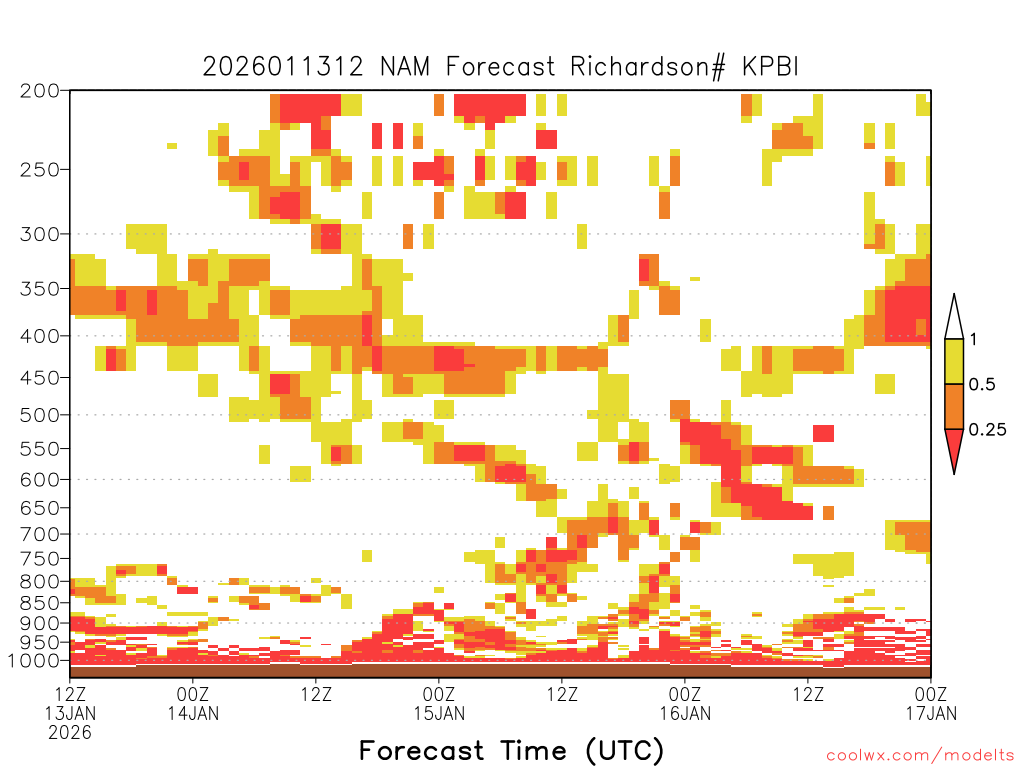 2026011312 NAM Forecast Richardson# KPBI

200
250
300
350
400
450
500
550
600
650
700
750
800
850
900
950
1000

1
0.5
0.25

12Z 13JAN 2026
00Z 14JAN
12Z
00Z 15JAN
12Z
00Z 16JAN
12Z
00Z 17JAN

Forecast Time (UTC)

coolwx.com/modelts